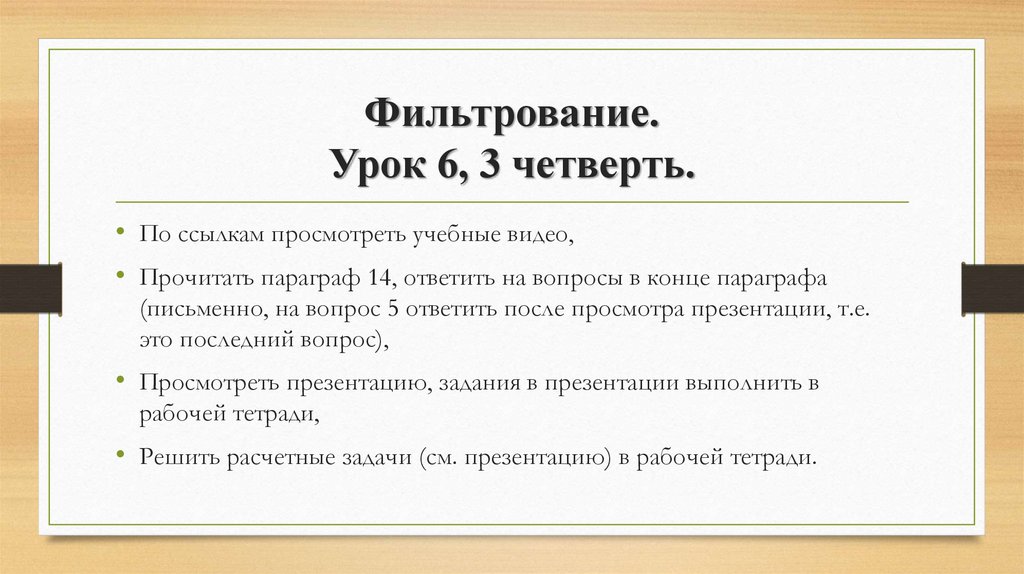 Фильтрование.
Урок 6, 3 четверть.

• По ссылкам просмотреть учебные видео,

• Прочитать параграф 14, ответить на вопросы в конце параграфа (письменно, на вопрос 5 ответить после просмотра презентации, т.е. это последний вопрос),

• Просмотреть презентацию, задания в презентации выполнить в рабочей тетради,

• Решить расчетные задачи (см. презентацию) в рабочей тетради.